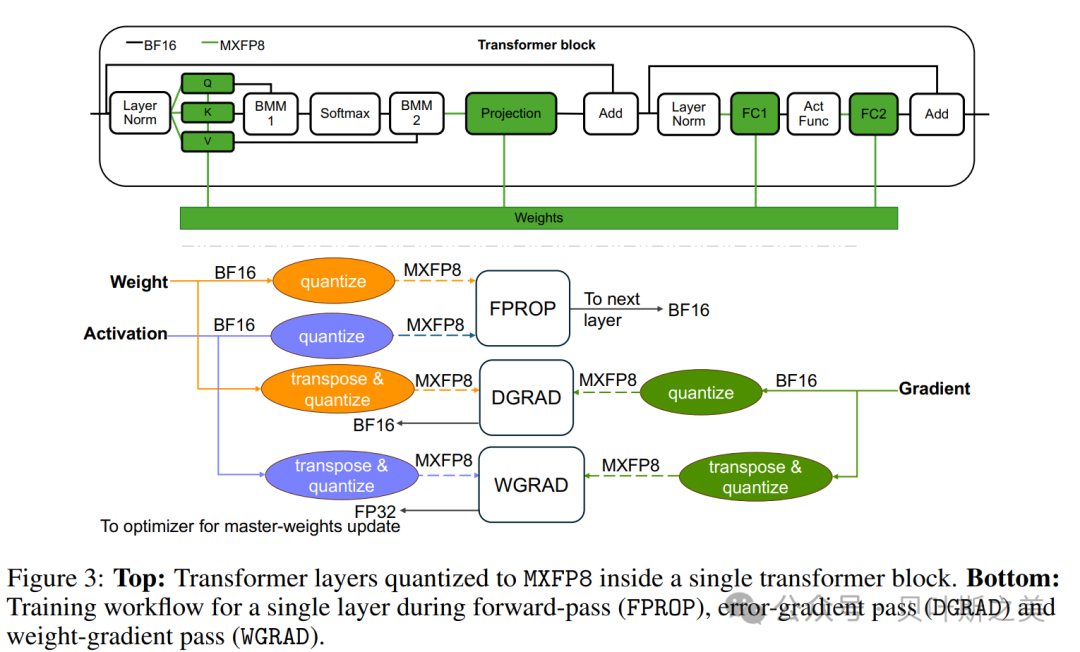 BF16 MXFP8 Transformer block

Layer Norm
Q
K
V
BMM 1
Softmax
BMM 2
Projection
Add
Layer Norm
FC1
Act Func
FC2
Add

Weights

Weight
BF16
quantize
MXFP8
FPROP
To next layer
BF16

Activation
BF16
quantize
MXFP8

transpose & quantize
MXFP8
DGRAD
MXFP8
quantize
BF16
Gradient
BF16

transpose & quantize
MXFP8
WGRAD
MXFP8
transpose & quantize
FP32
To optimizer for master-weights update

Figure 3: **Top:** Transformer layers quantized to MXFP8 inside a single transformer block. **Bottom:** Training workflow for a single layer during forward-pass (FPROP), error-gradient pass (DGRAD) and weight-gradient pass (WGRAD).

公众号 · 贝叶斯之美